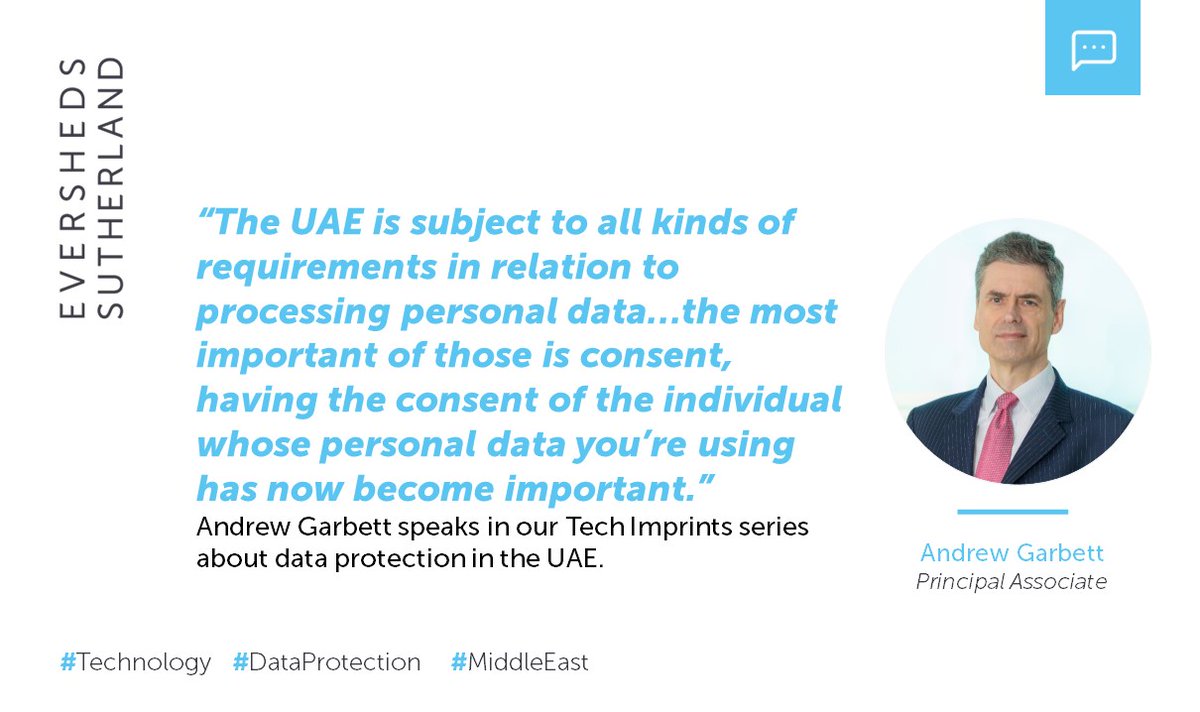 EVERSHEDS SUTHERLAND

"The UAE is subject to all kinds of requirements in relation to processing personal data...the most important of those is consent, having the consent of the individual whose personal data you're using has now become important."

Andrew Garbett speaks in our Tech Imprints series about data protection in the UAE.

Andrew Garbett
Principal Associate

#Technology #DataProtection #MiddleEast